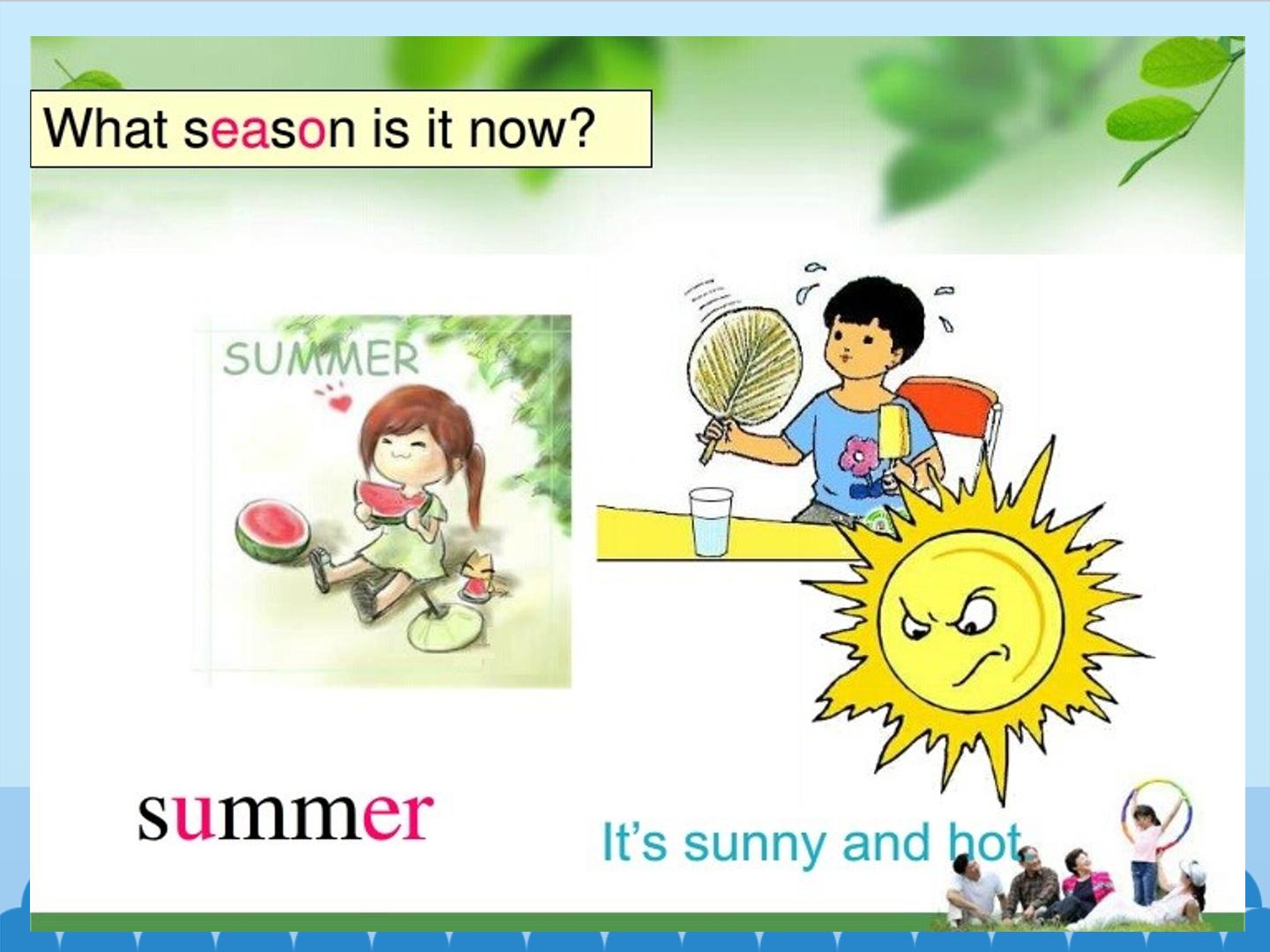 What season is it now?

SUMMER

summer

It's sunny and hot.